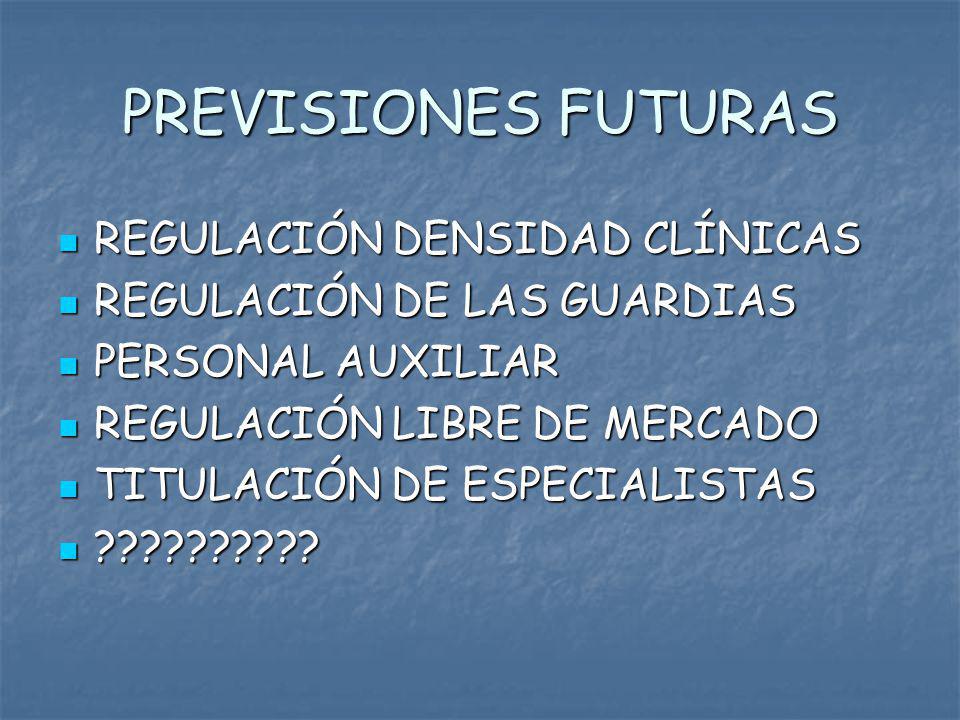 PREVISIONES FUTURAS

- REGULACIÓN DENSIDAD CLÍNICAS
- REGULACIÓN DE LAS GUARDIAS
- PERSONAL AUXILIAR
- REGULACIÓN LIBRE DE MERCADO
- TITULACIÓN DE ESPECIALISTAS
- ??????????